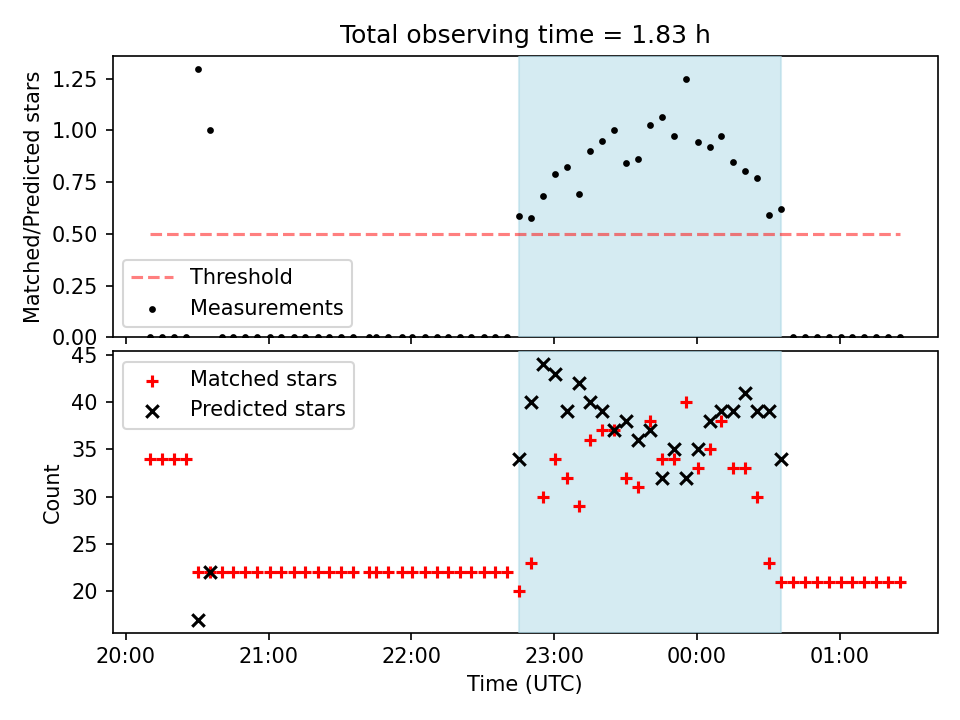 Total observing time = 1.83 h

Matched/Predicted stars

1.25
1.00
0.75
0.50
0.25
0.00

Threshold
Measurements

Count

45
40
35
30
25
20

Matched stars
Predicted stars

20:00
21:00
22:00
23:00
00:00
01:00

Time (UTC)